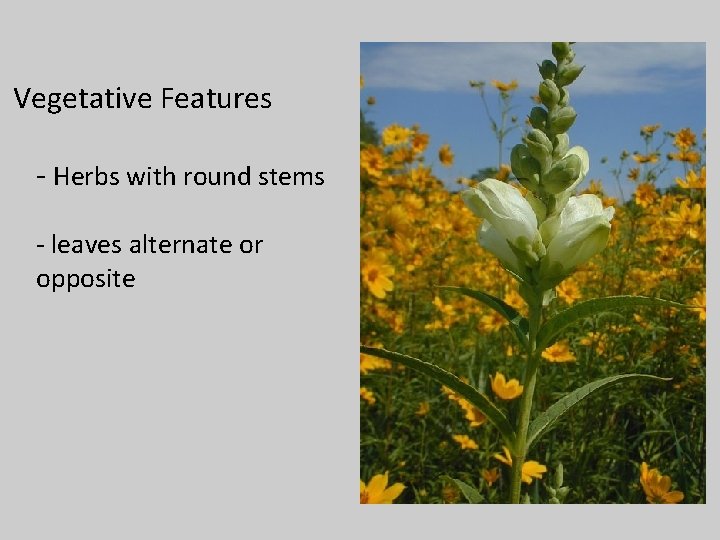 Vegetative Features

- Herbs with round stems

- leaves alternate or opposite